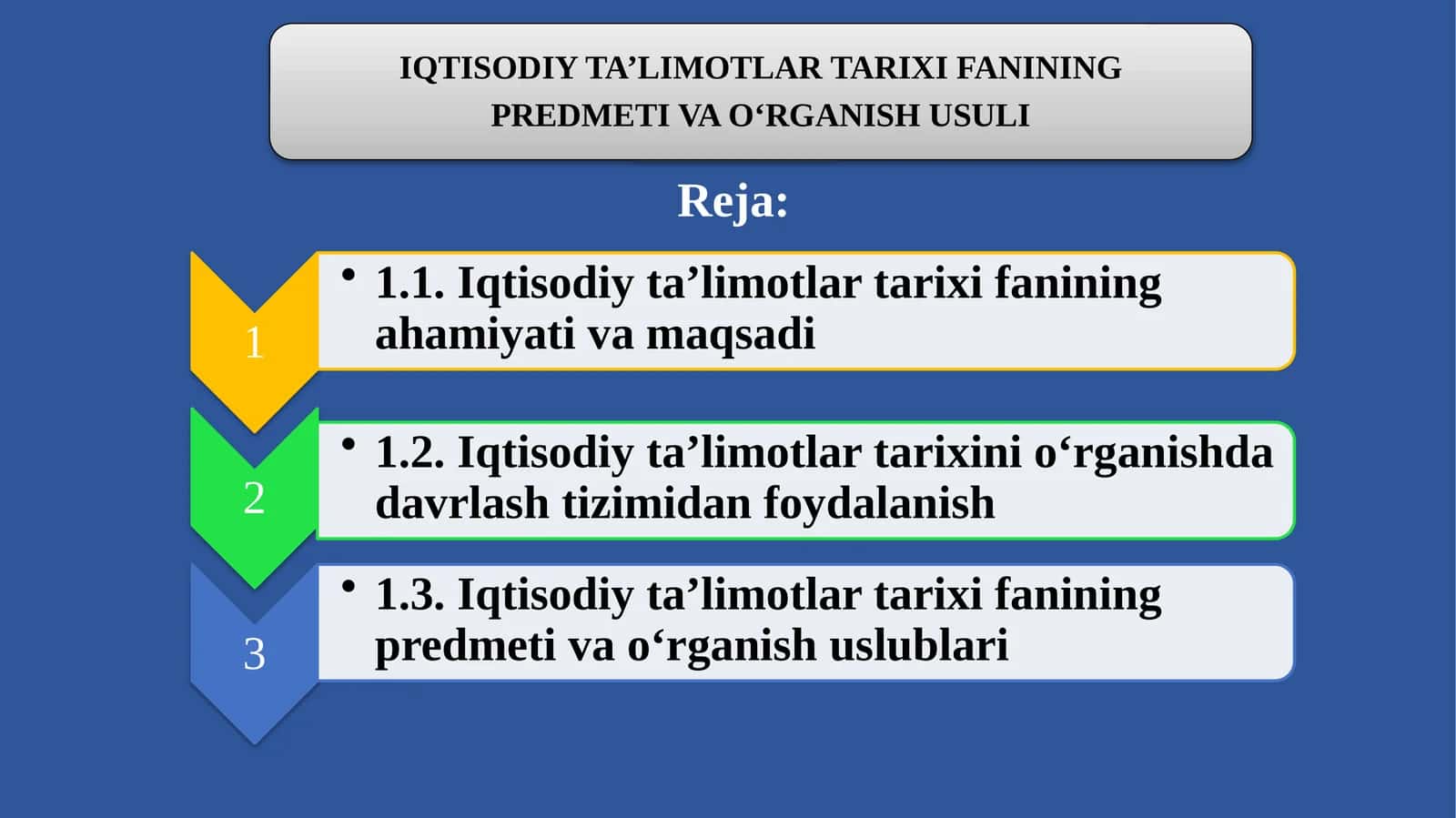 IQTISODIY TA’LIMOTLAR TARIXI FANINING PREDMETI VA O‘RGANISH USULI

Reja:

1

• 1.1. Iqtisodiy ta’limotlar tarixi fanining ahamiyati va maqsadi

2

• 1.2. Iqtisodiy ta’limotlar tarixini o‘rganishda davrlash tizimidan foydalanish

3

• 1.3. Iqtisodiy ta’limotlar tarixi fanining predmeti va o‘rganish uslublari